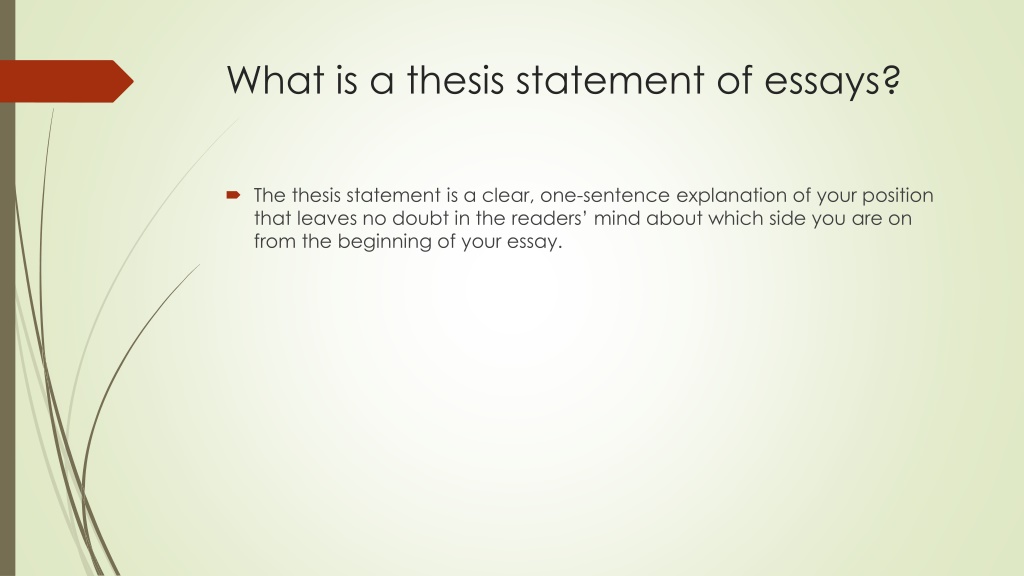 What is a thesis statement of essays?

The thesis statement is a clear, one-sentence explanation of your position that leaves no doubt in the readers' mind about which side you are on from the beginning of your essay.